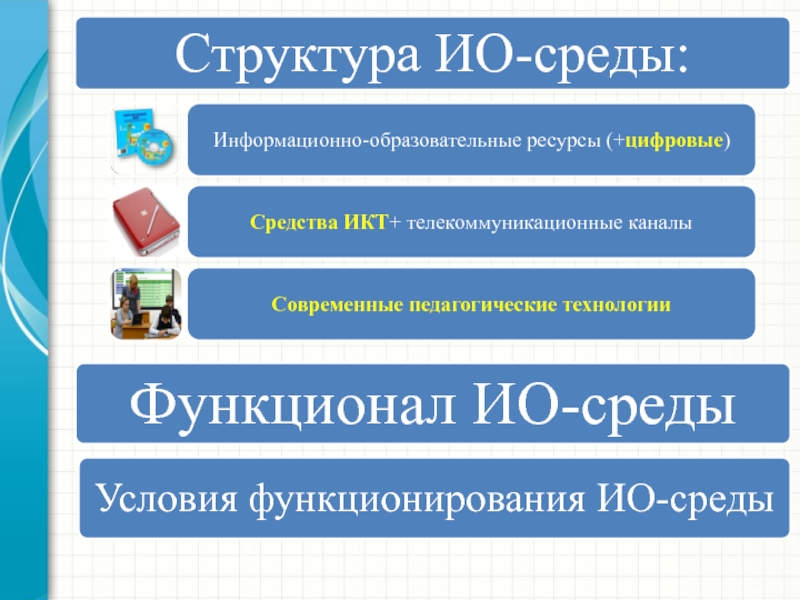 Структура ИО-среды:

Информационно-образовательные ресурсы (+цифровые)

Средства ИКТ+ телекоммуникационные каналы

Современные педагогические технологии

Функционал ИО-среды

Условия функционирования ИО-среды